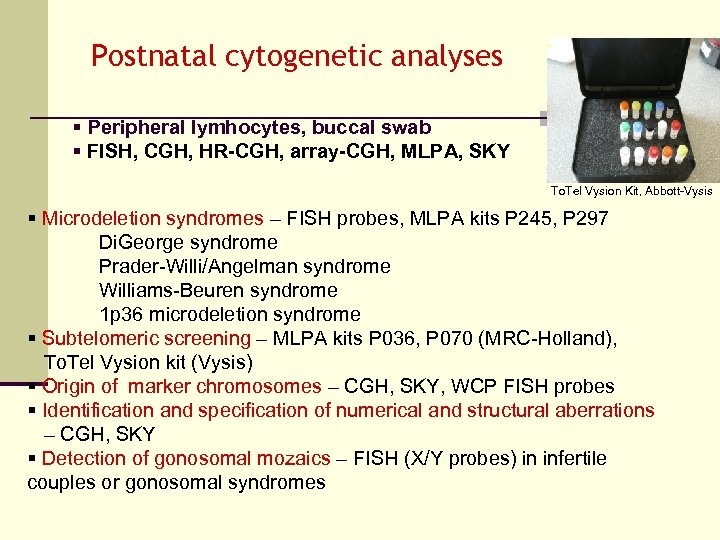 Postnatal cytogenetic analyses

▪ Peripheral lymhocytes, buccal swab
▪ FISH, CGH, HR-CGH, array-CGH, MLPA, SKY

ToTel Vysion Kit, Abbott-Vysis

▪ Microdeletion syndromes – FISH probes, MLPA kits P245, P297
DiGeorge syndrome
Prader-Willi/Angelman syndrome
Williams-Beuren syndrome
1p36 microdeletion syndrome
▪ Subtelomeric screening – MLPA kits P036, P070 (MRC-Holland), ToTel Vysion kit (Vysis)
▪ Origin of marker chromosomes – CGH, SKY, WCP FISH probes
▪ Identification and specification of numerical and structural aberrations – CGH, SKY
▪ Detection of gonosomal mozaics – FISH (X/Y probes) in infertile couples or gonosomal syndromes